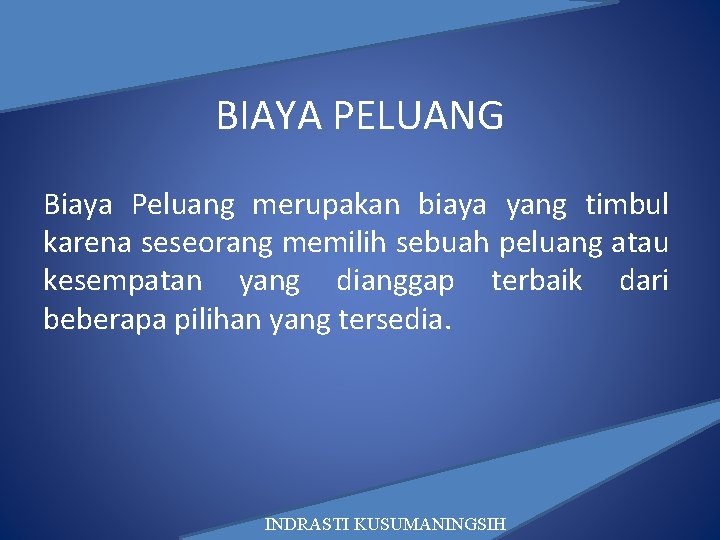 BIAYA PELUANG

Biaya Peluang merupakan biaya yang timbul karena seseorang memilih sebuah peluang atau kesempatan yang dianggap terbaik dari beberapa pilihan yang tersedia.

INDRASTI KUSUMANINGSIH